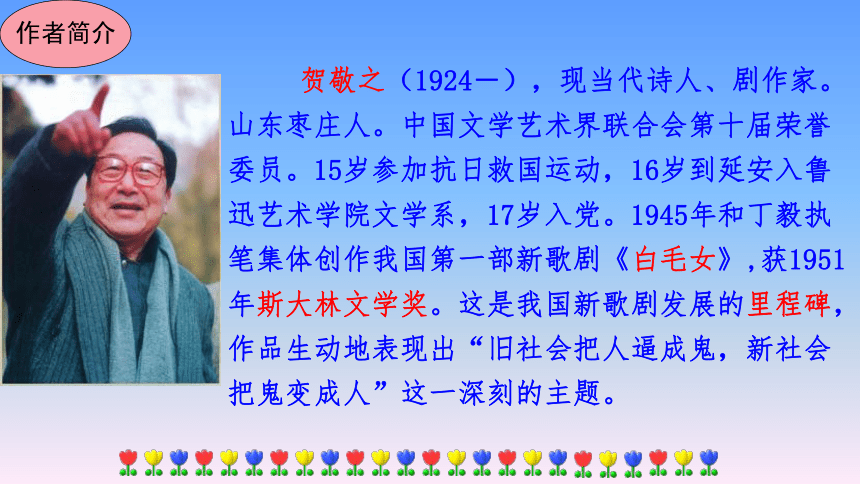 作者简介

贺敬之（1924—），现当代诗人、剧作家。山东枣庄人。中国文学艺术界联合会第十届荣誉委员。15岁参加抗日救国运动，16岁到延安入鲁迅艺术学院文学系，17岁入党。1945年和丁毅执笔集体创作我国第一部新歌剧《白毛女》，获1951年斯大林文学奖。这是我国新歌剧发展的里程碑，作品生动地表现出“旧社会把人逼成鬼，新社会把鬼变成人”这一深刻的主题。